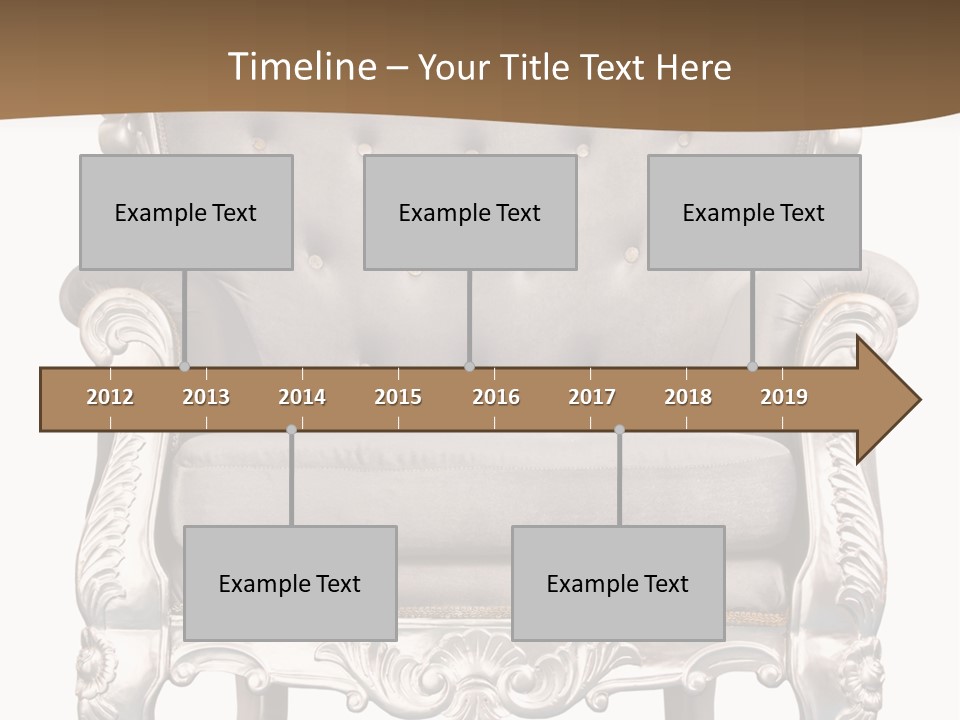 Timeline – Your Title Text Here

Example Text

Example Text

Example Text

2012
2013
2014
2015
2016
2017
2018
2019

Example Text

Example Text